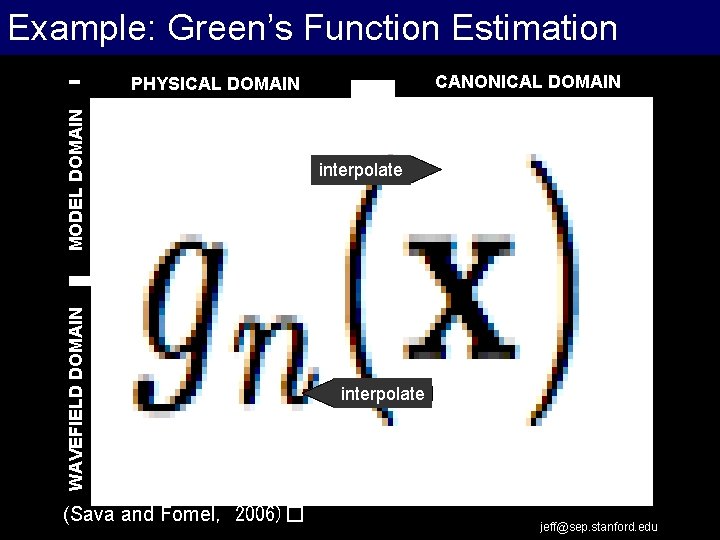 Example: Green's Function Estimation

PHYSICAL DOMAIN

CANONICAL DOMAIN

MODEL DOMAIN

WAVEFIELD DOMAIN

interpolate

$g_n(\mathbf{x})$

interpolate

(Sava and Fomel, 2006)

jeff@sep.stanford.edu